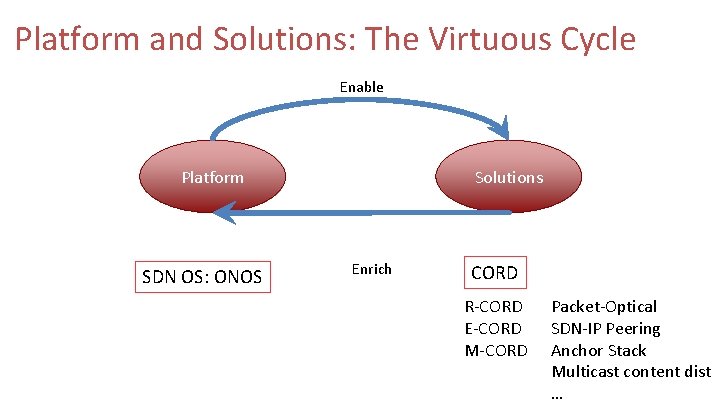 Platform and Solutions: The Virtuous Cycle

Enable

Platform

Solutions

SDN OS: ONOS

Enrich

CORD

R-CORD
E-CORD
M-CORD

Packet-Optical
SDN-IP Peering
Anchor Stack
Multicast content dist
...